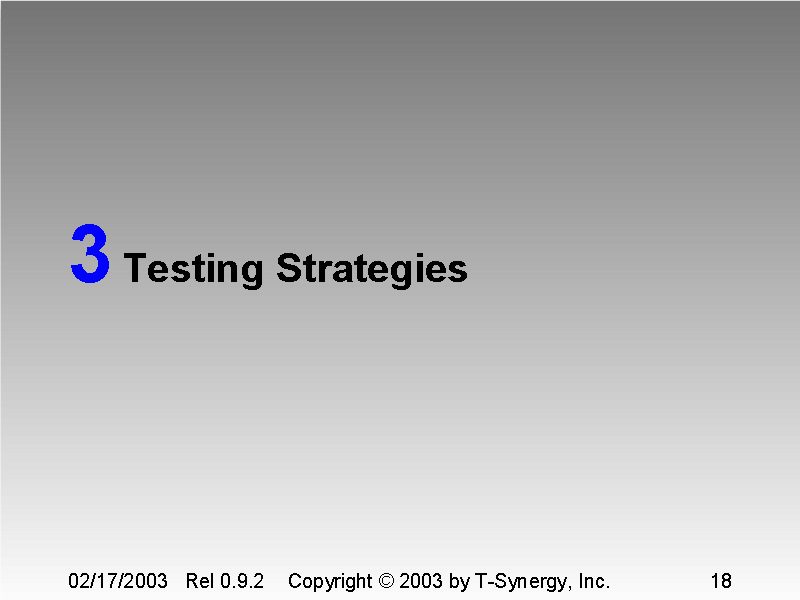 3 Testing Strategies

02/17/2003 Rel 0.9.2 Copyright © 2003 by T-Synergy, Inc. 18